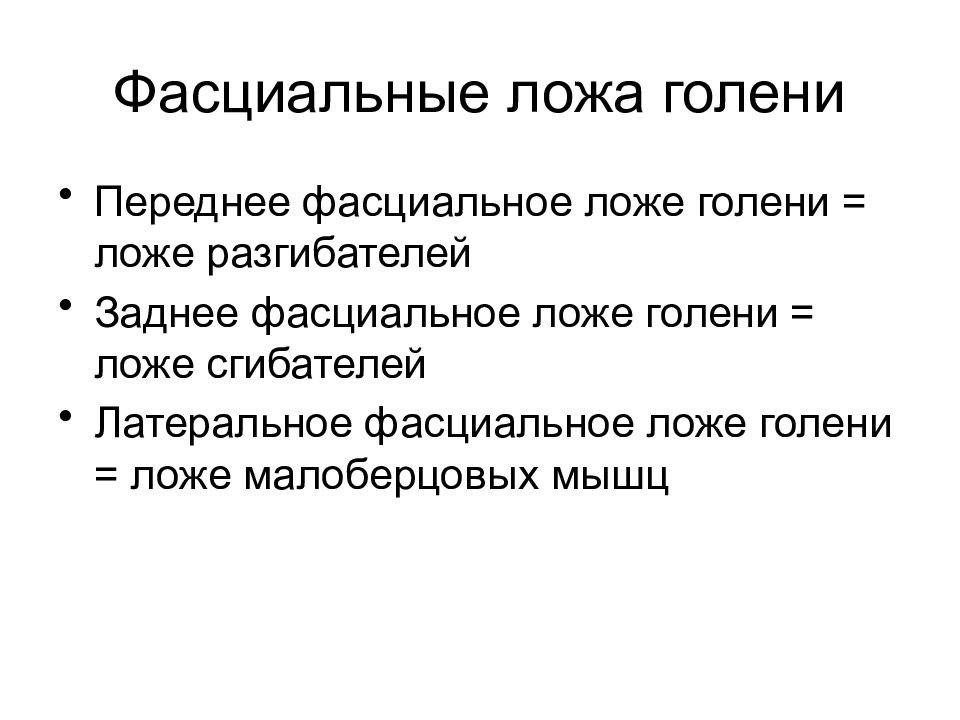 Фасциальные ложа голени

• Переднее фасциальное ложе голени = ложе разгибателей
• Заднее фасциальное ложе голени = ложе сгибателей
• Латеральное фасциальное ложе голени = ложе малоберцовых мышц